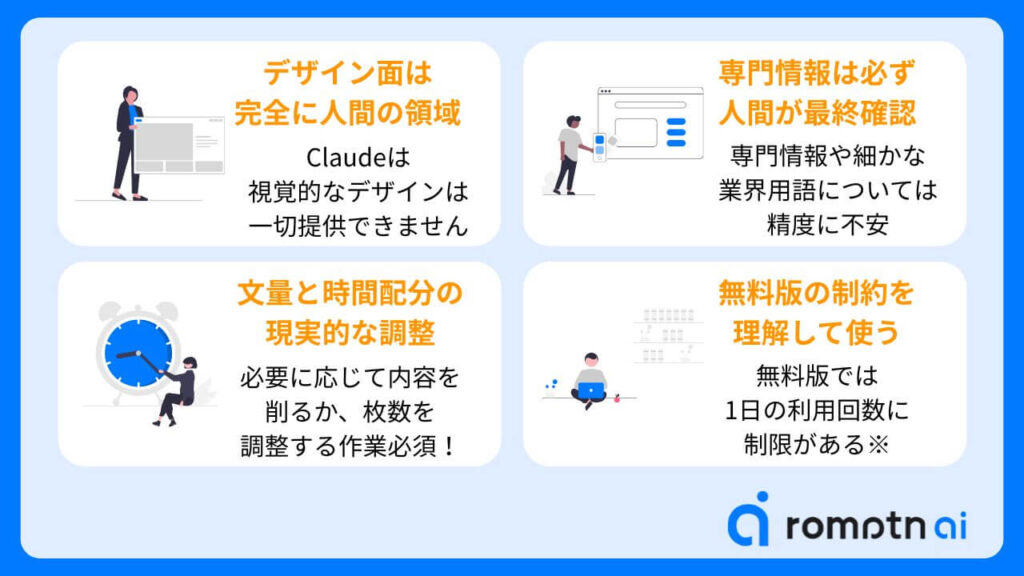 デザイン面は
完全に人間の領域

Claudeは
視覚的なデザインは
一切提供できません

専門情報は必ず
人間が最終確認

専門情報や細かな
業界用語については
精度に不安

文量と時間配分の
現実的な調整

必要に応じて内容を
削るか、枚数を
調整する作業必須！

無料版の制約を
理解して使う

無料版では
1日の利用回数に
制限がある※

romptn ai